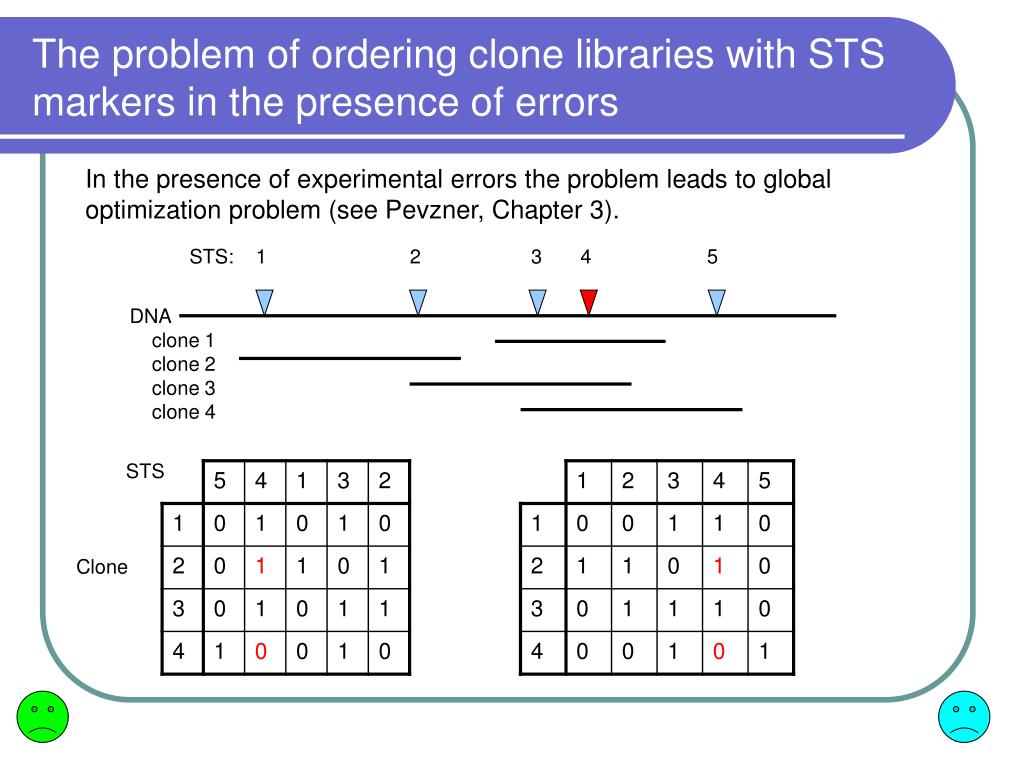 The problem of ordering clone libraries with STS markers in the presence of errors

In the presence of experimental errors the problem leads to global optimization problem (see Pevzner, Chapter 3).

STS: 1 2 3 4 5

DNA
clone 1
clone 2
clone 3
clone 4

STS

Clone

|   | 5 | 4 | 1 | 3 | 2 |
|---|---|---|---|---|---|
| 1 | 0 | 1 | 0 | 1 | 0 |
| 2 | 0 | 1 | 1 | 0 | 1 |
| 3 | 0 | 1 | 0 | 1 | 1 |
| 4 | 1 | 0 | 0 | 1 | 0 |

|   | 1 | 2 | 3 | 4 | 5 |
|---|---|---|---|---|---|
| 1 | 0 | 0 | 1 | 1 | 0 |
| 2 | 1 | 1 | 0 | 1 | 0 |
| 3 | 0 | 1 | 1 | 1 | 0 |
| 4 | 0 | 0 | 1 | 0 | 1 |